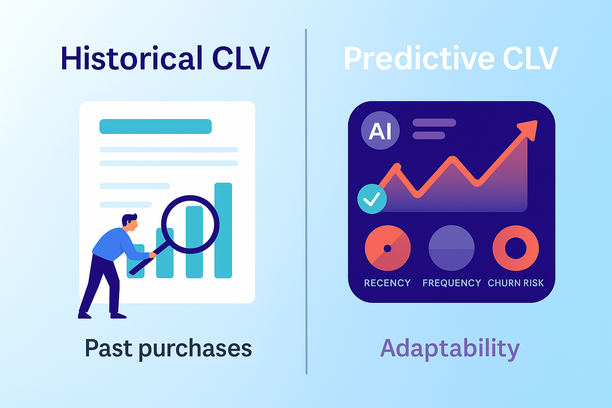 Historical CLV

Past purchases

Predictive CLV

AI

RECENCY FREQUENCY CHURN RISK

Adaptability